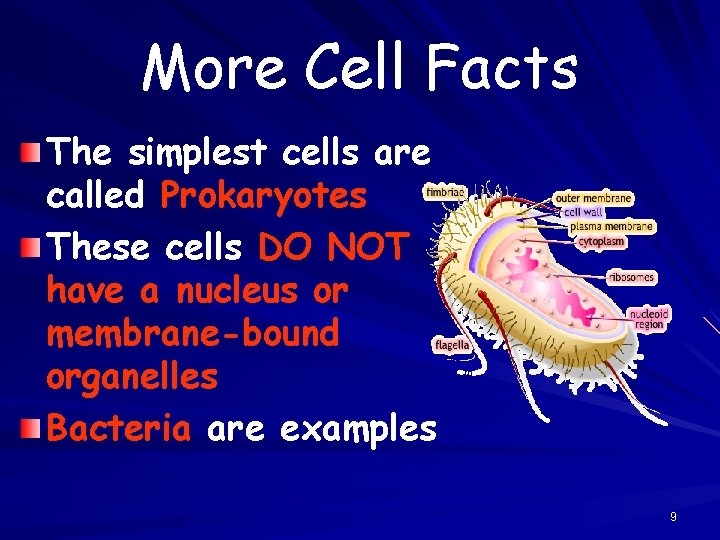 More Cell Facts

The simplest cells are called Prokaryotes

These cells DO NOT have a nucleus or membrane-bound organelles

Bacteria are examples

fimbriae
outer membrane
cell wall
plasma membrane
cytoplasm
ribosomes
nucleoid region
flagella

9